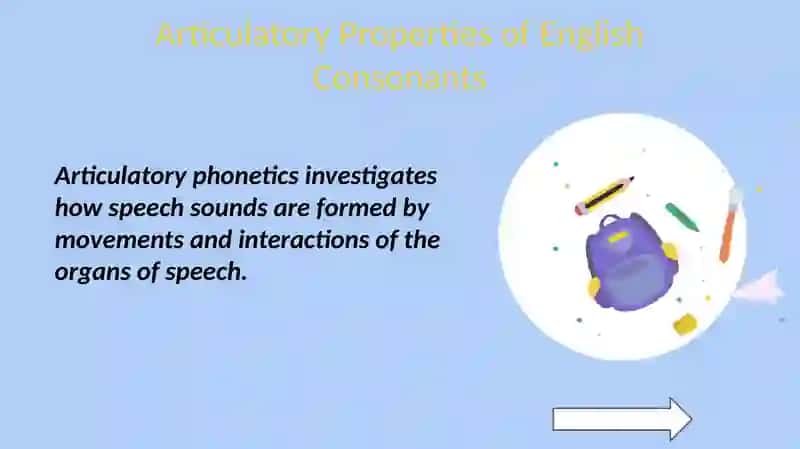 Articulatory Properties of English Consonants

Articulatory phonetics investigates how speech sounds are formed by movements and interactions of the organs of speech.